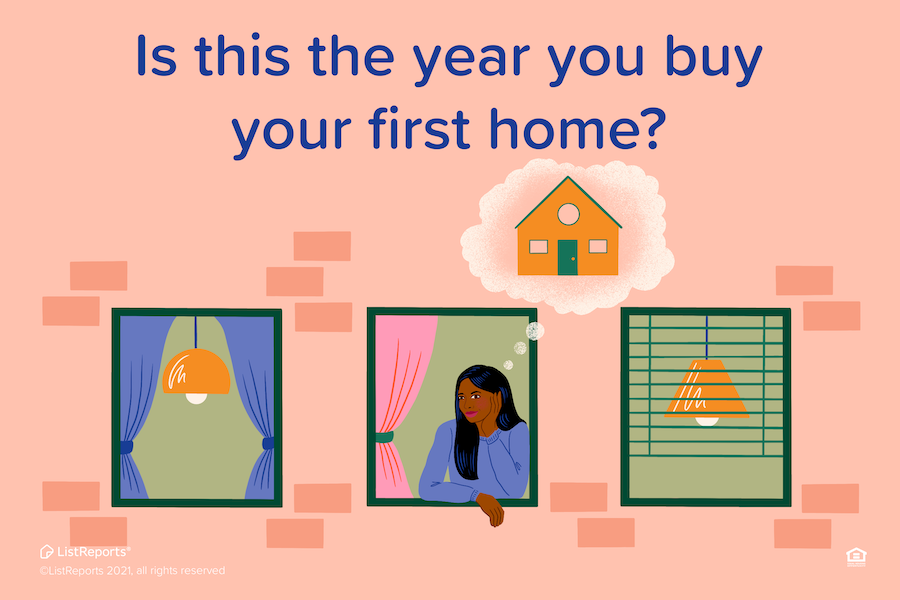 Is this the year you buy your first home?

ListReports®
©ListReports 2021, all rights reserved